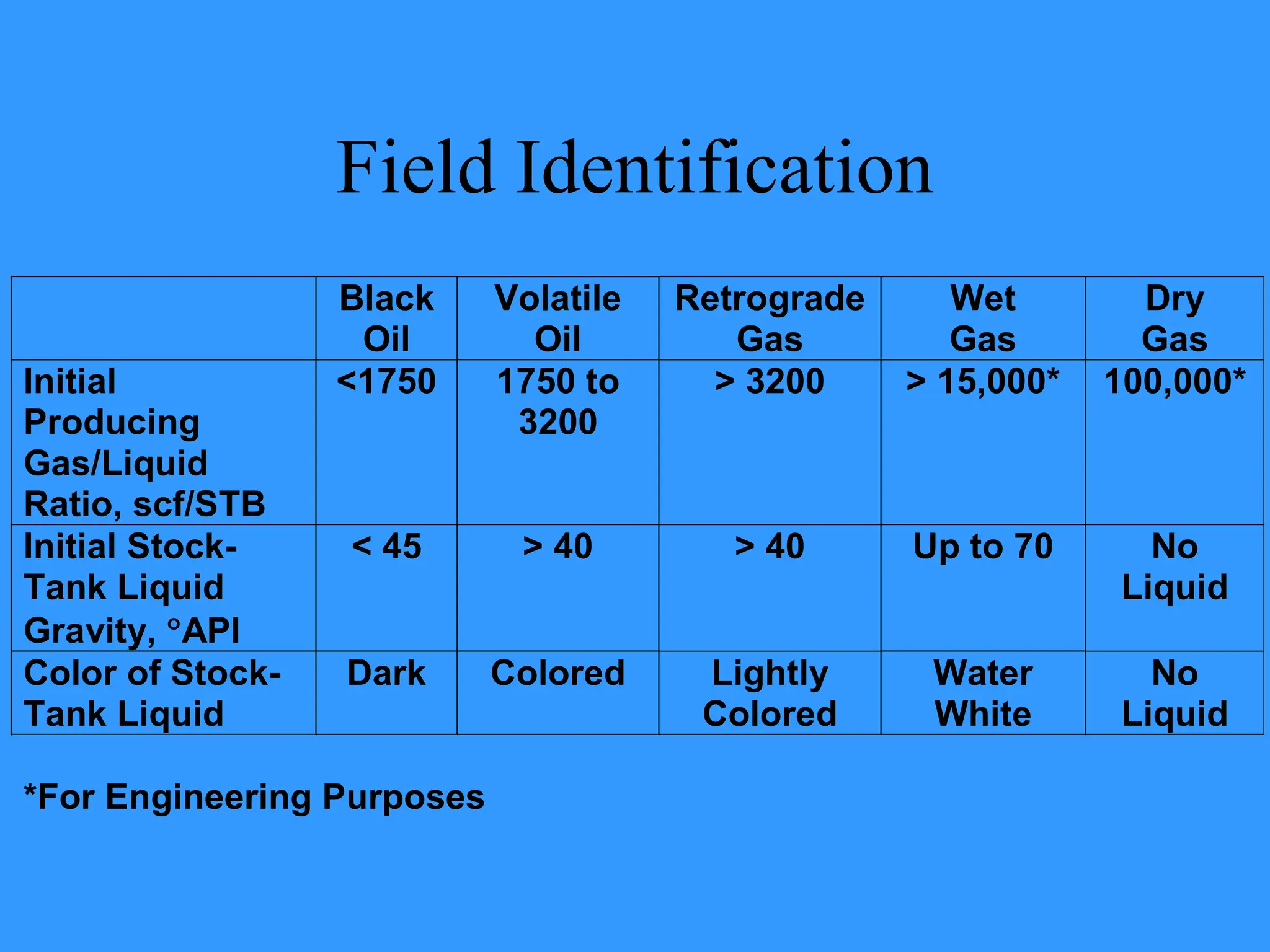 Field Identification

| | Black Oil | Volatile Oil | Retrograde Gas | Wet Gas | Dry Gas |
|---|---|---|---|---|---|
| Initial Producing Gas/Liquid Ratio, scf/STB | <1750 | 1750 to 3200 | > 3200 | > 15,000* | 100,000* |
| Initial Stock-Tank Liquid Gravity, °API | < 45 | > 40 | > 40 | Up to 70 | No Liquid |
| Color of Stock-Tank Liquid | Dark | Colored | Lightly Colored | Water White | No Liquid |

*For Engineering Purposes